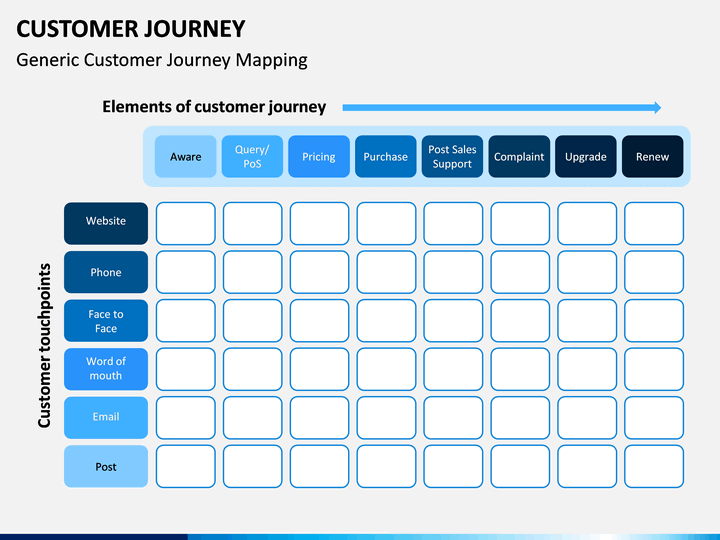 CUSTOMER JOURNEY

Generic Customer Journey Mapping

Elements of customer journey

Customer touchpoints

| | Aware | Query/ PoS | Pricing | Purchase | Post Sales Support | Complaint | Upgrade | Renew |
|---|---|---|---|---|---|---|---|---|
| Website | | | | | | | | |
| Phone | | | | | | | | |
| Face to Face | | | | | | | | |
| Word of mouth | | | | | | | | |
| Email | | | | | | | | |
| Post | | | | | | | | |